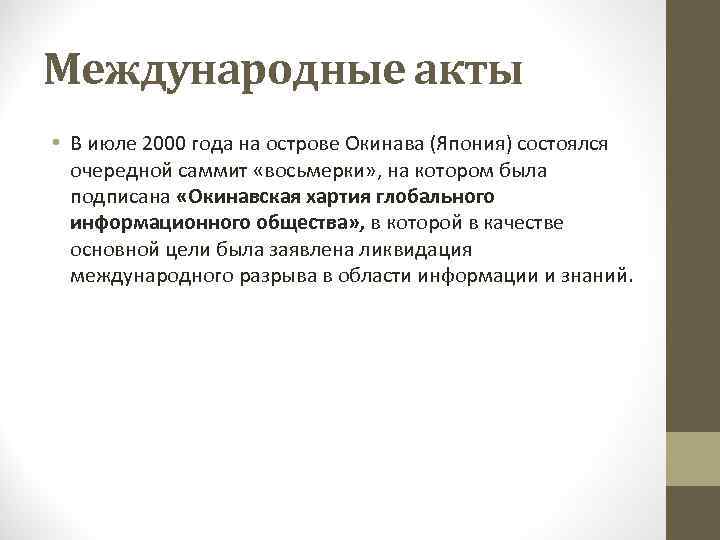 Международные акты

• В июле 2000 года на острове Окинава (Япония) состоялся очередной саммит «восьмерки», на котором была подписана «Окинавская хартия глобального информационного общества», в которой в качестве основной цели была заявлена ликвидация международного разрыва в области информации и знаний.